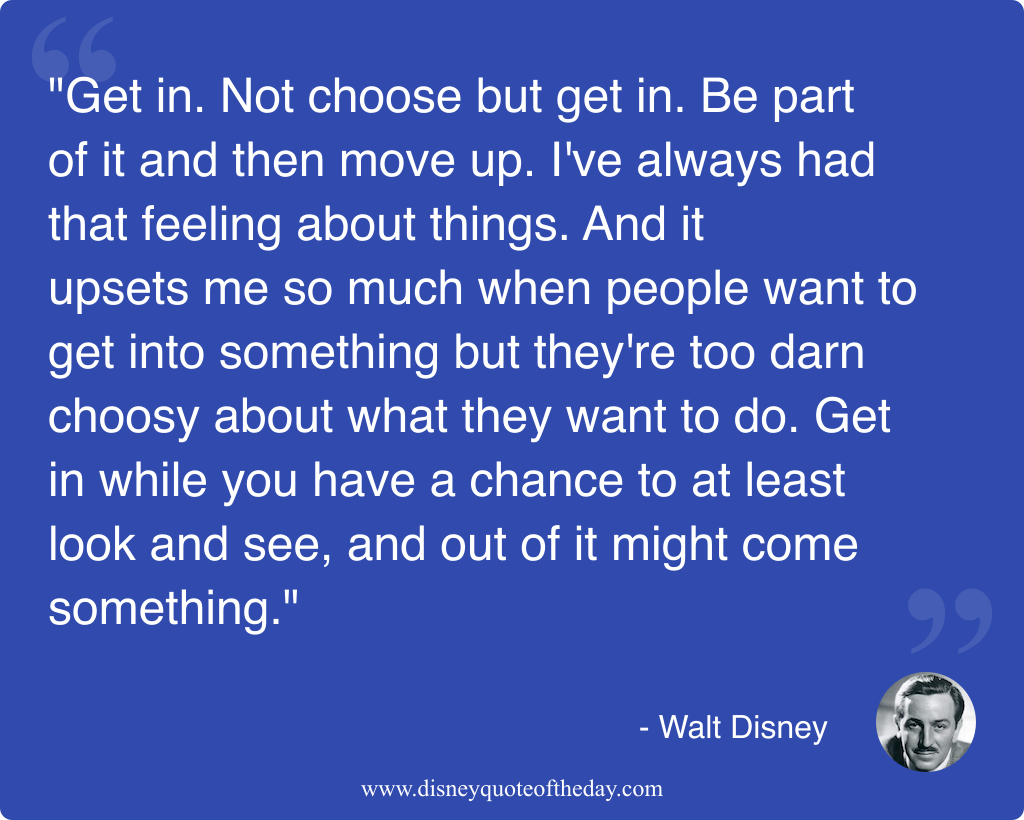 "Get in. Not choose but get in. Be part of it and then move up. I've always had that feeling about things. And it upsets me so much when people want to get into something but they're too darn choosy about what they want to do. Get in while you have a chance to at least look and see, and out of it might come something."

- Walt Disney

www.disneyquoteoftheday.com